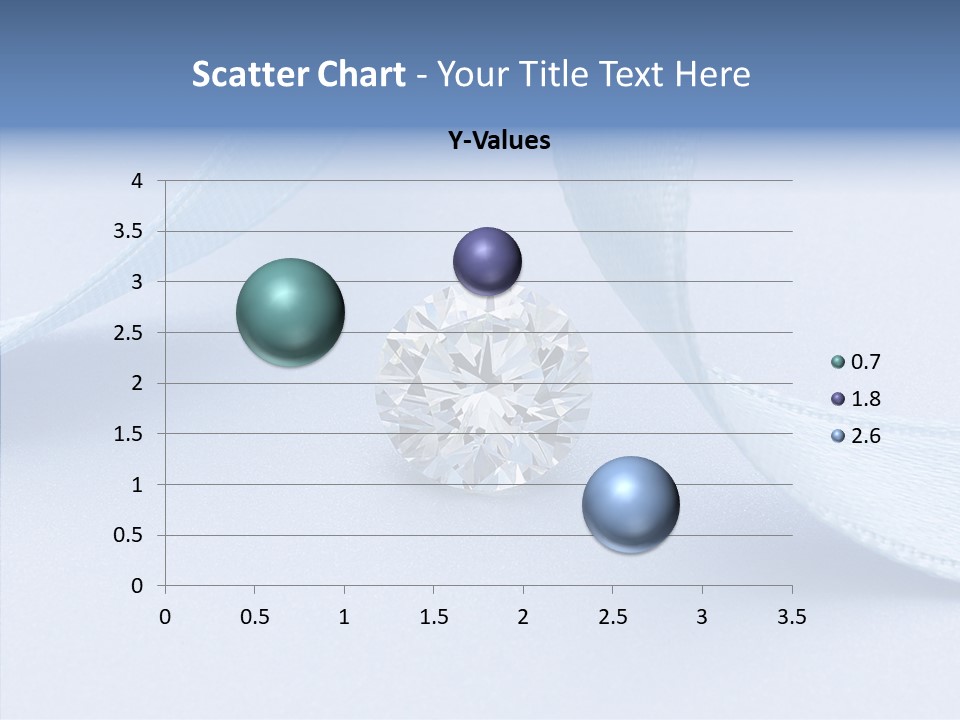 Scatter Chart - Your Title Text Here

Y-Values

4
3.5
3
2.5
2
1.5
1
0.5
0

0 0.5 1 1.5 2 2.5 3 3.5

0.7
1.8
2.6